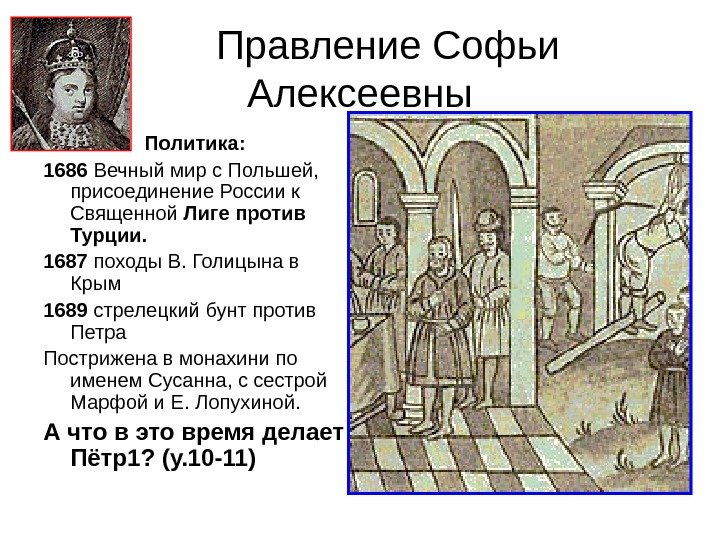 Правление Софьи Алексеевны

Политика:

1686 Вечный мир с Польшей, присоединение России к Священной Лиге против Турции.

1687 походы В. Голицына в Крым

1689 стрелецкий бунт против Петра

Пострижена в монахини по именем Сусанна, с сестрой Марфой и Е. Лопухиной.

А что в это время делает Пётр1? (у.10-11)